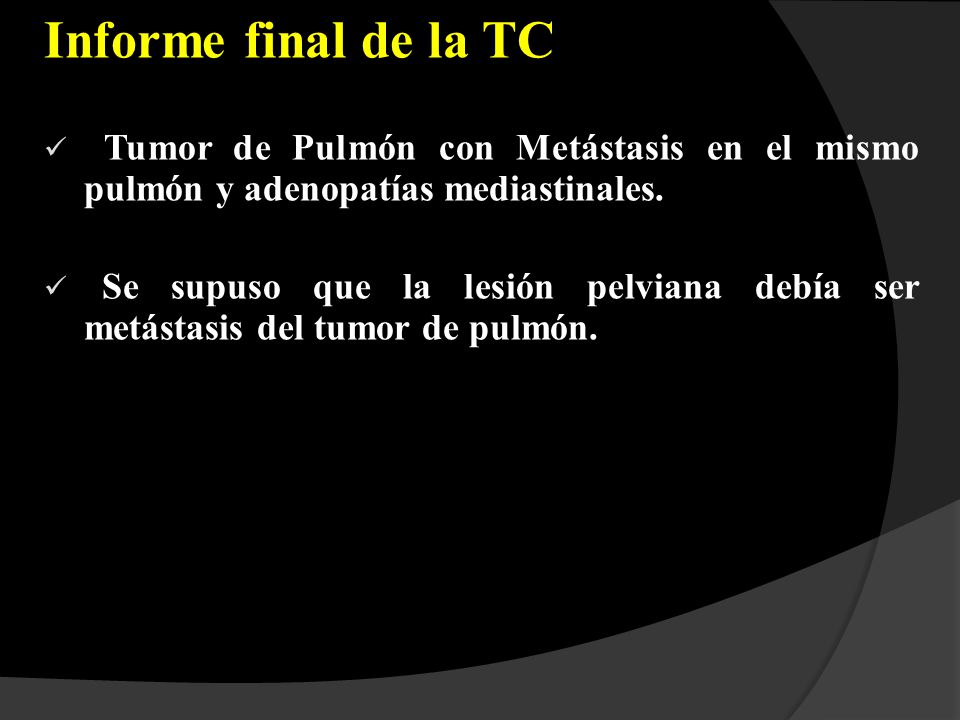 Informe final de la TC

✓ Tumor de Pulmón con Metástasis en el mismo pulmón y adenopatías mediastinales.

✓ Se supuso que la lesión pelviana debía ser metástasis del tumor de pulmón.